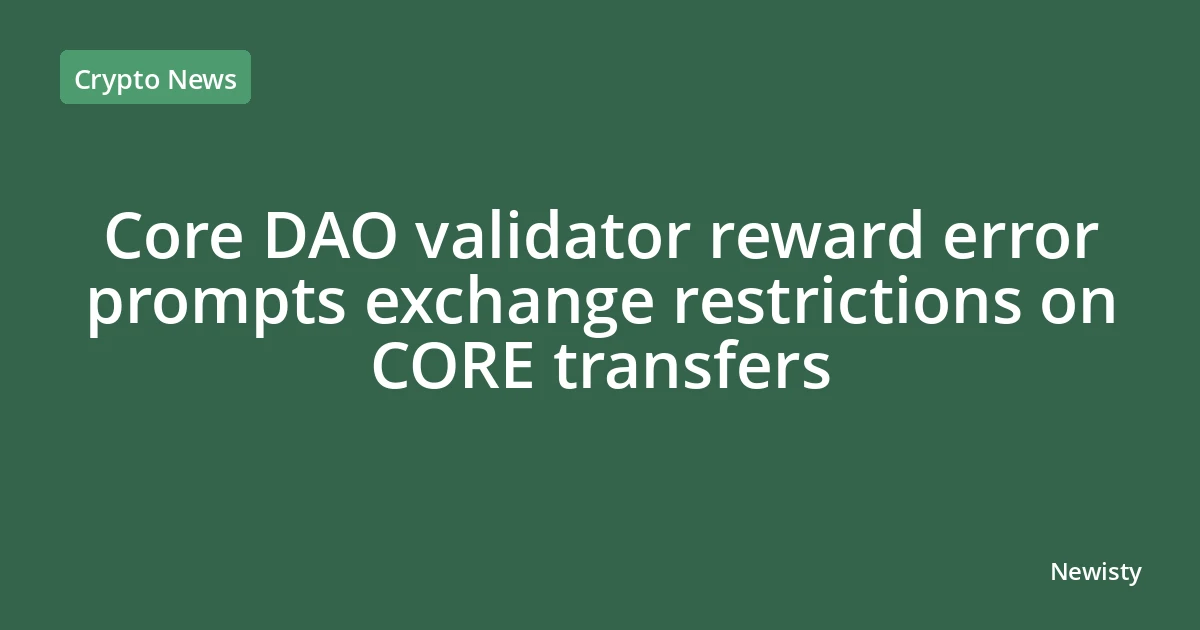 Crypto News

Core DAO validator reward error prompts exchange restrictions on CORE transfers

Newisty